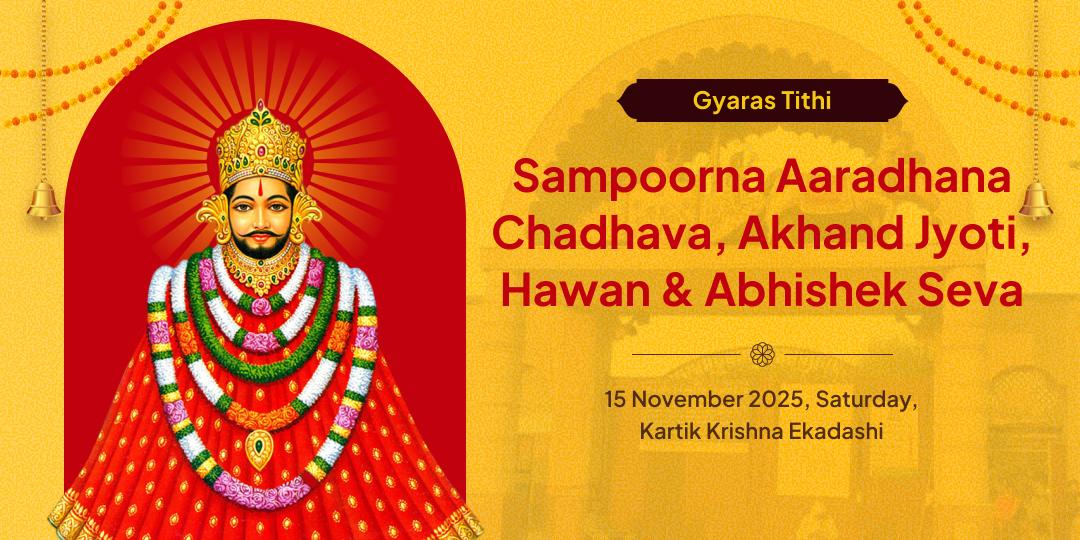 Gyaras Tithi

Sampoorna Aaradhana Chadhava, Akhand Jyoti, Hawan & Abhishek Seva

15 November 2025, Saturday, Kartik Krishna Ekadashi